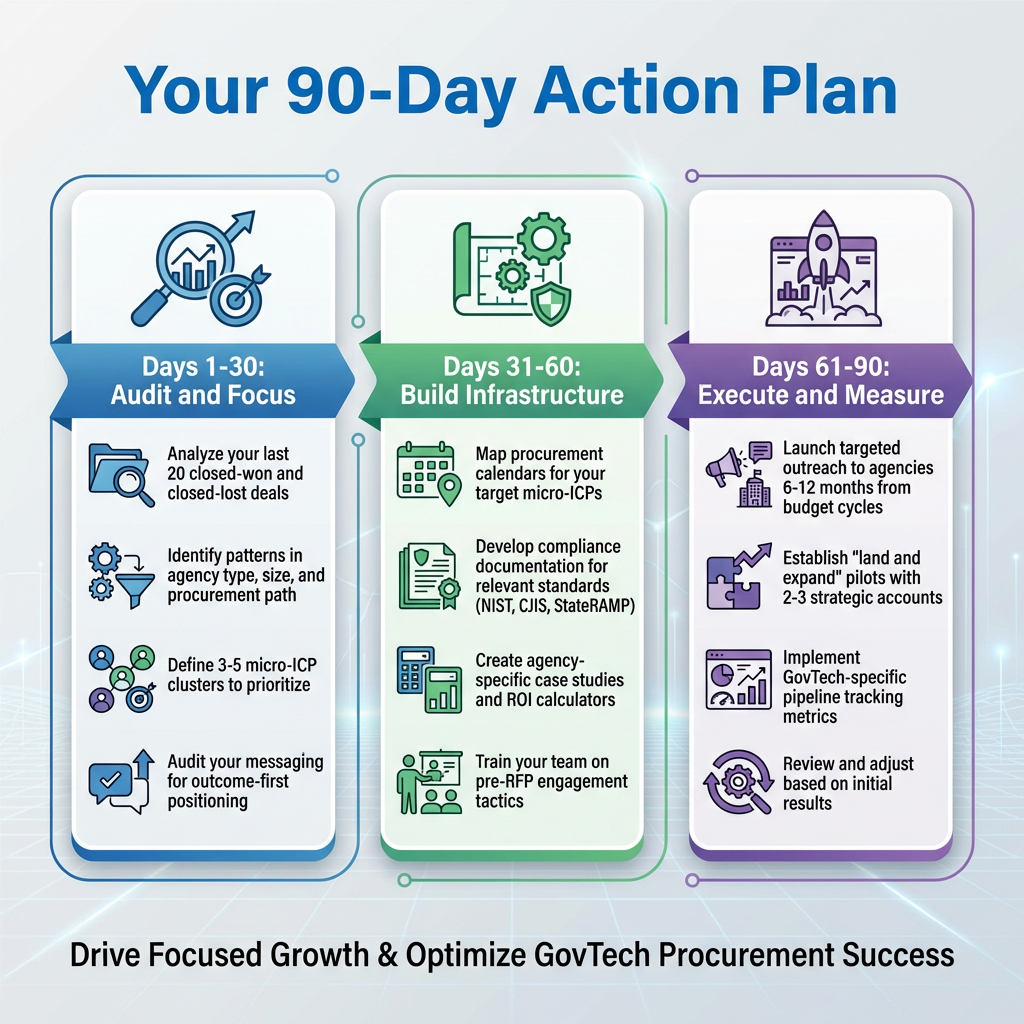 Your 90-Day Action Plan

Days 1-30: Audit and Focus

Analyze your last 20 closed-won and closed-lost deals

Identify patterns in agency type, size, and procurement path

Define 3-5 micro-ICP clusters to prioritize

Audit your messaging for outcome-first positioning

Days 31-60: Build Infrastructure

Map procurement calendars for your target micro-ICPs

Develop compliance documentation for relevant standards (NIST, CJIS, StateRAMP)

Create agency-specific case studies and ROI calculators

Train your team on pre-RFP engagement tactics

Days 61-90: Execute and Measure

Launch targeted outreach to agencies 6-12 months from budget cycles

Establish "land and expand" pilots with 2-3 strategic accounts

Implement GovTech-specific pipeline tracking metrics

Review and adjust based on initial results

Drive Focused Growth & Optimize GovTech Procurement Success